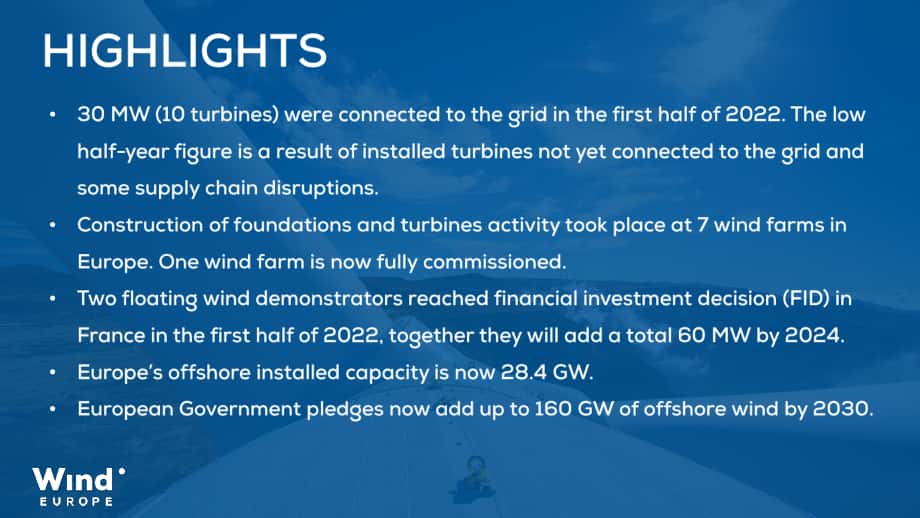 HIGHLIGHTS

• 30 MW (10 turbines) were connected to the grid in the first half of 2022. The low half-year figure is a result of installed turbines not yet connected to the grid and some supply chain disruptions.

• Construction of foundations and turbines activity took place at 7 wind farms in Europe. One wind farm is now fully commissioned.

• Two floating wind demonstrators reached financial investment decision (FID) in France in the first half of 2022, together they will add a total 60 MW by 2024.

• Europe's offshore installed capacity is now 28.4 GW.

• European Government pledges now add up to 160 GW of offshore wind by 2030.

Wind EUROPE